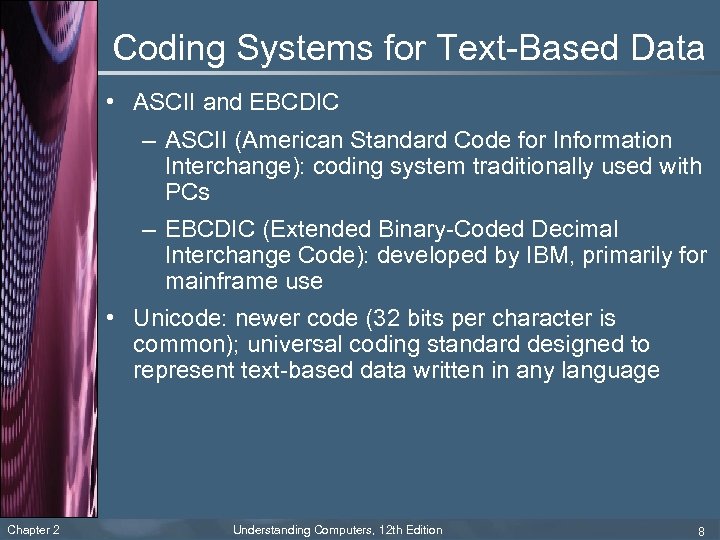 Coding Systems for Text-Based Data

• ASCII and EBCDIC
 – ASCII (American Standard Code for Information Interchange): coding system traditionally used with PCs
 – EBCDIC (Extended Binary-Coded Decimal Interchange Code): developed by IBM, primarily for mainframe use
• Unicode: newer code (32 bits per character is common); universal coding standard designed to represent text-based data written in any language

Chapter 2 Understanding Computers, 12th Edition 8